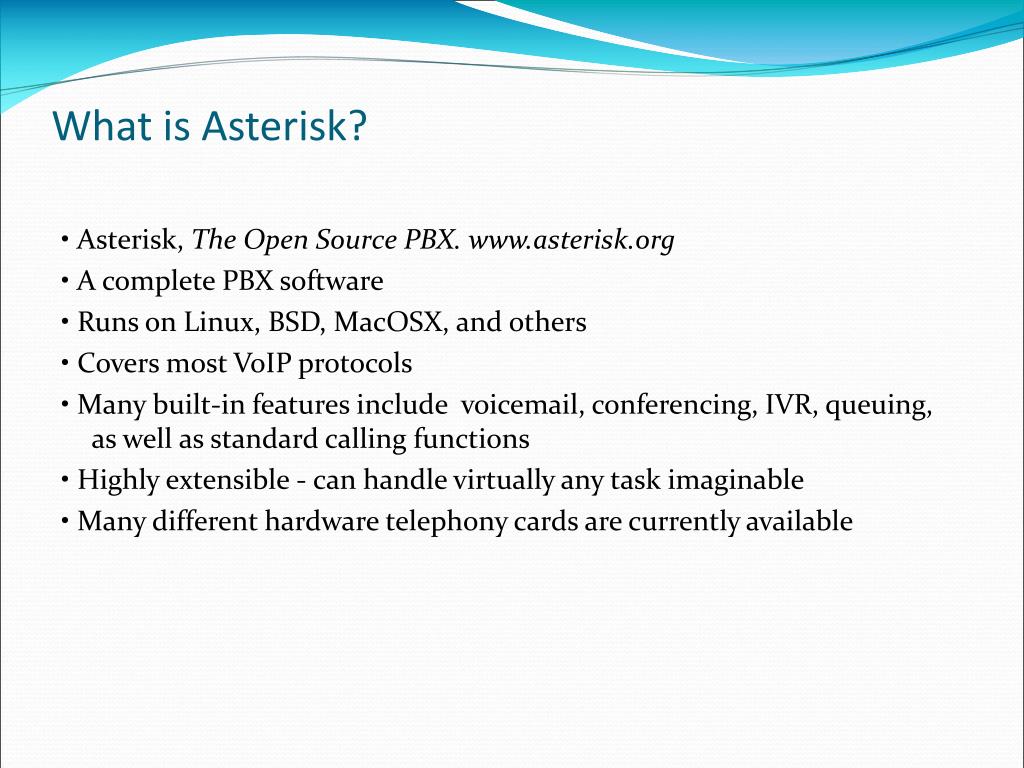 What is Asterisk?

• Asterisk, The Open Source PBX. www.asterisk.org
• A complete PBX software
• Runs on Linux, BSD, MacOSX, and others
• Covers most VoIP protocols
• Many built-in features include  voicemail, conferencing, IVR, queuing, as well as standard calling functions
• Highly extensible - can handle virtually any task imaginable
• Many different hardware telephony cards are currently available